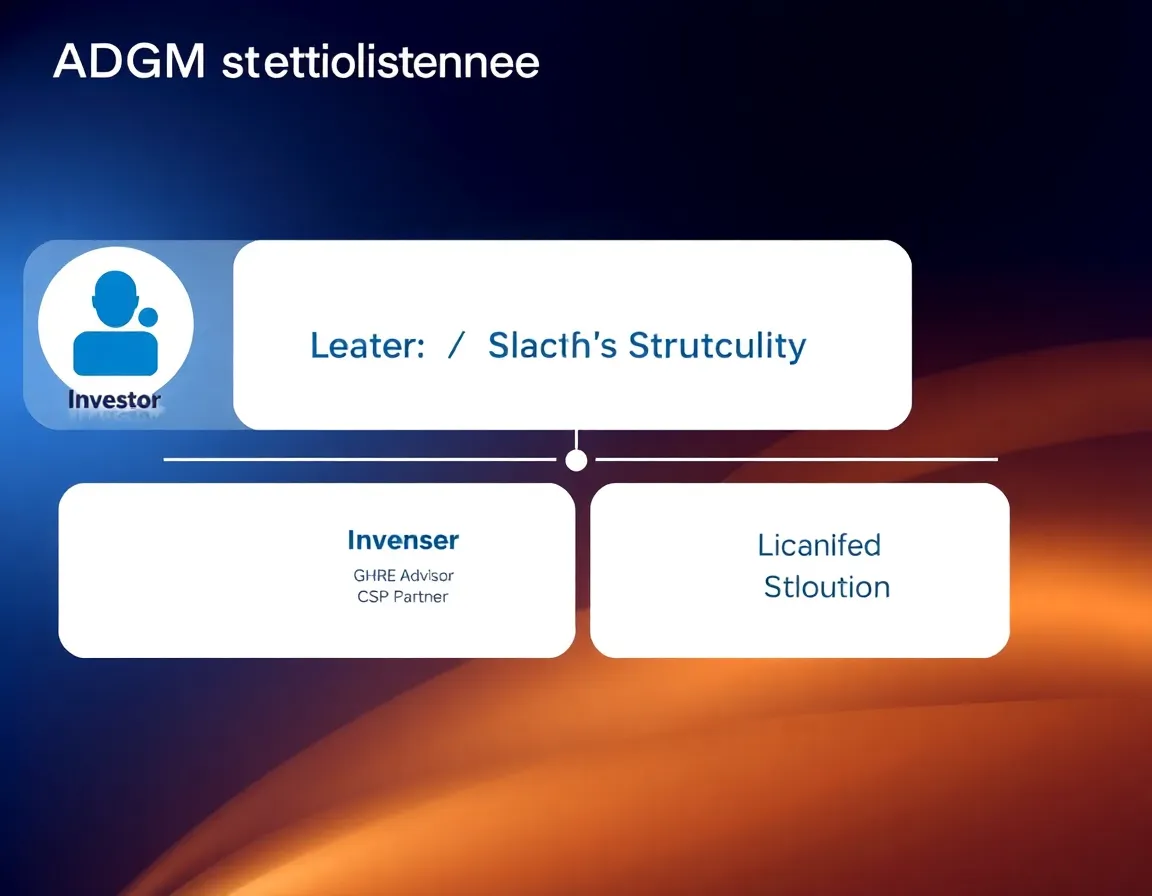 ADGM stettiolistennee

Investor

Leater: / Slacth's Strutculity

Invenser

GHRE Advisor
CSP Partner

Licanifed
Stloution